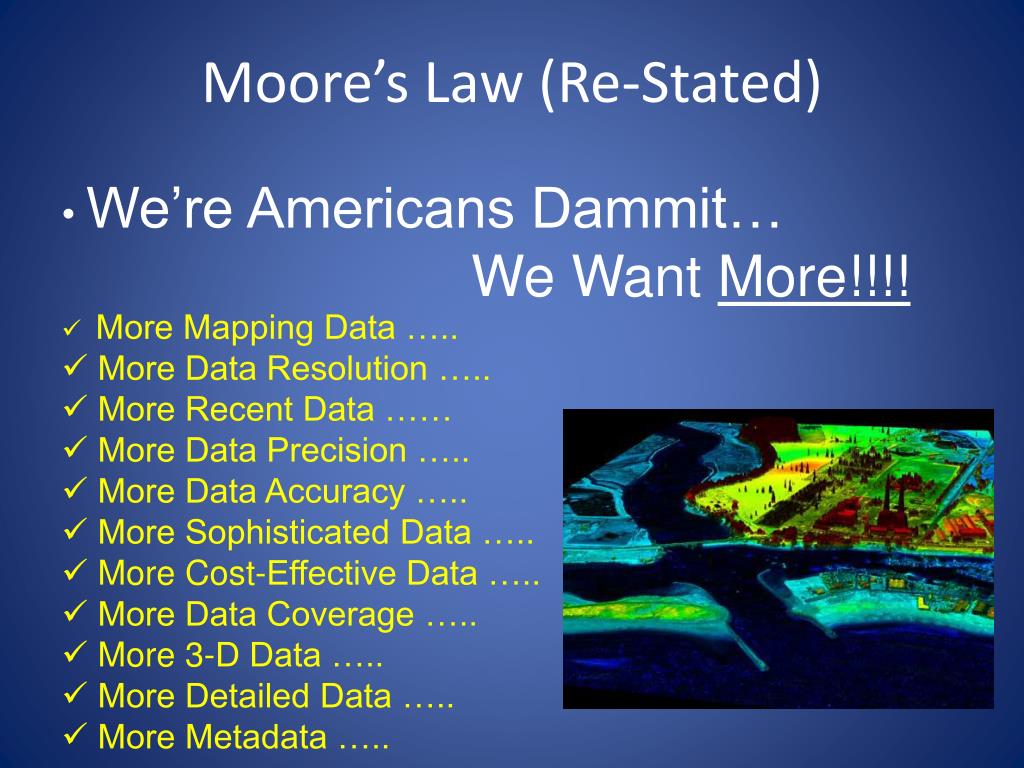 Moore’s Law (Re-Stated)

• We’re Americans Dammit…
We Want More!!!!

✓ More Mapping Data …..
✓ More Data Resolution …..
✓ More Recent Data ……
✓ More Data Precision …..
✓ More Data Accuracy …..
✓ More Sophisticated Data …..
✓ More Cost-Effective Data …..
✓ More Data Coverage …..
✓ More 3-D Data …..
✓ More Detailed Data …..
✓ More Metadata …..